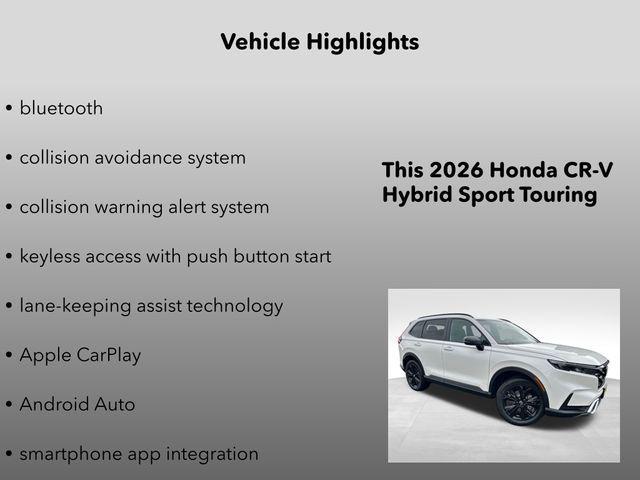 Vehicle Highlights

• bluetooth

• collision avoidance system

• collision warning alert system

• keyless access with push button start

• lane-keeping assist technology

• Apple CarPlay

• Android Auto

• smartphone app integration

This 2026 Honda CR-V Hybrid Sport Touring